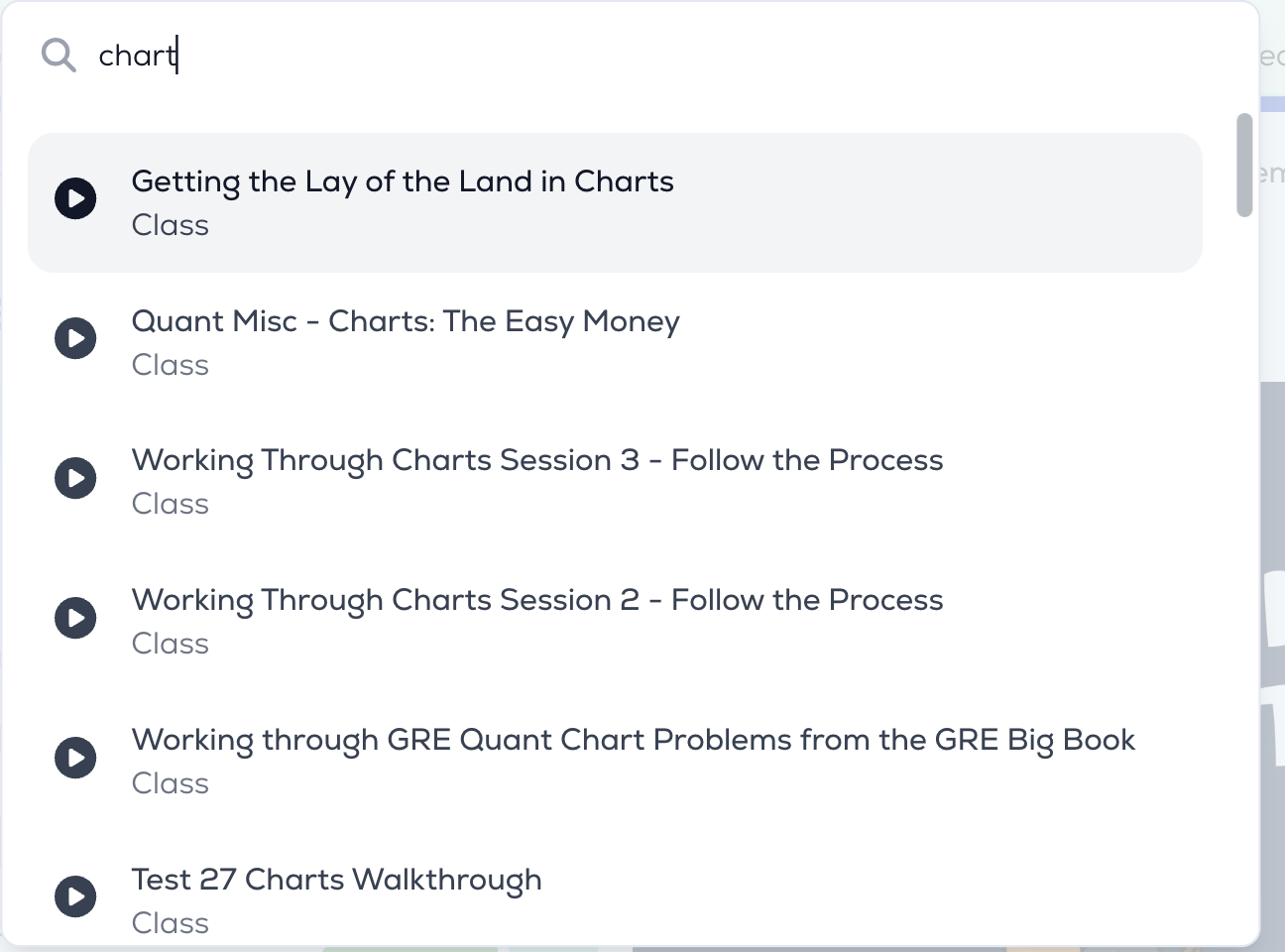 chart

Getting the Lay of the Land in Charts
Class

Quant Misc - Charts: The Easy Money
Class

Working Through Charts Session 3 - Follow the Process
Class

Working Through Charts Session 2 - Follow the Process
Class

Working through GRE Quant Chart Problems from the GRE Big Book
Class

Test 27 Charts Walkthrough
Class